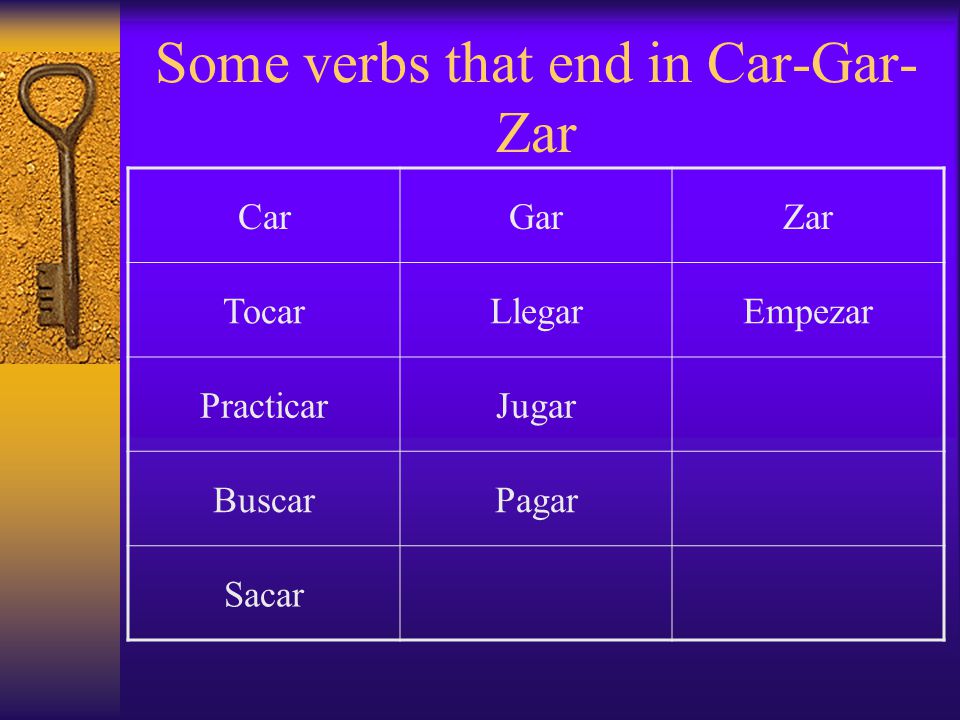 Some verbs that end in Car-Gar-Zar

| Car | Gar | Zar |
|---|---|---|
| Tocar | Llegar | Empezar |
| Practicar | Jugar | |
| Buscar | Pagar | |
| Sacar | | |